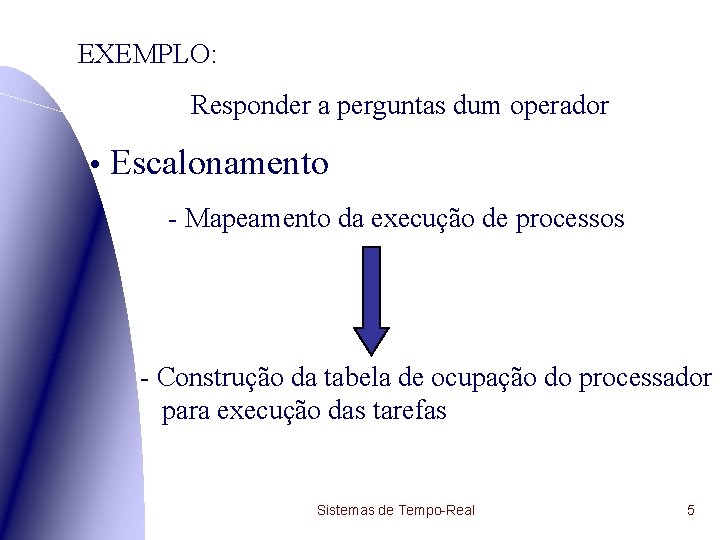 EXEMPLO:

Responder a perguntas dum operador

• Escalonamento

- Mapeamento da execução de processos

- Construção da tabela de ocupação do processador para execução das tarefas

Sistemas de Tempo-Real

5